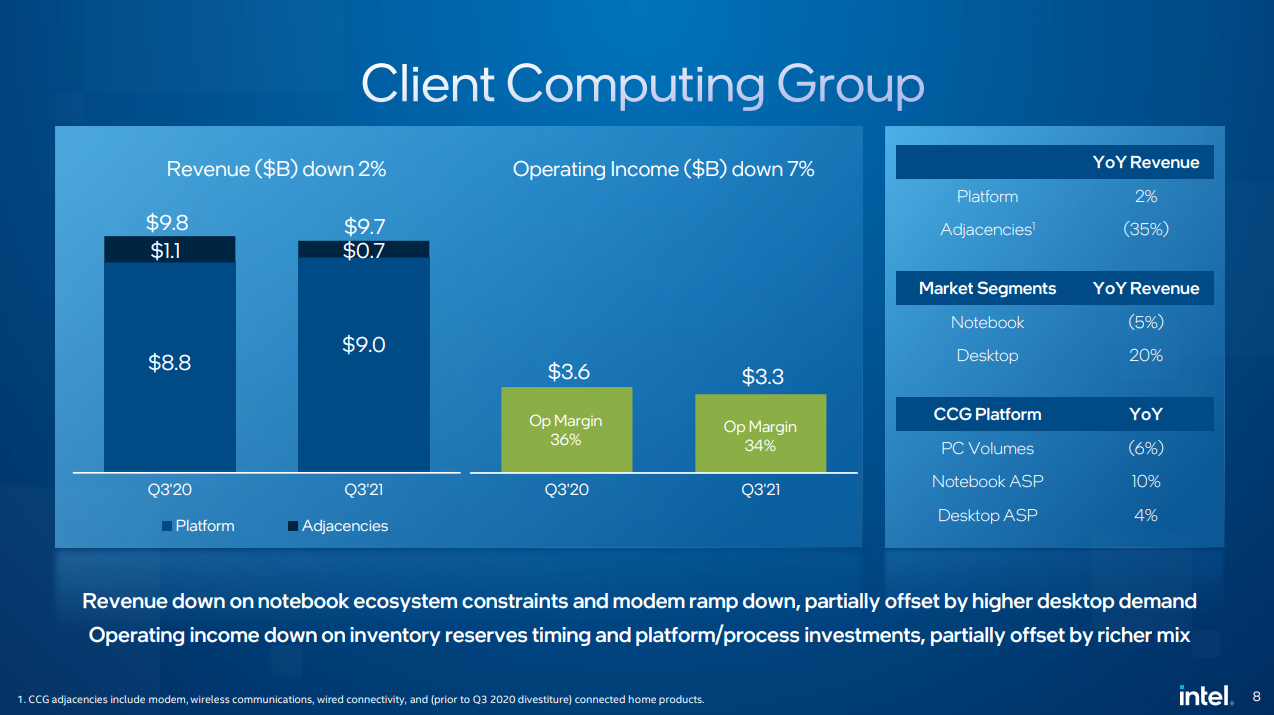 Client Computing Group

Revenue ($B) down 2%

$9.8
$1.1
$8.8

$9.7
$0.7
$9.0

Q3'20 Q3'21

Platform Adjacencies

Operating Income ($B) down 7%

$3.6
Op Margin 36%

$3.3
Op Margin 34%

Q3'20 Q3'21

| | YoY Revenue |
|---|---|
| Platform | 2% |
| Adjacencies$^1$ | (35%) |

| Market Segments | YoY Revenue |
|---|---|
| Notebook | (5%) |
| Desktop | 20% |

| CCG Platform | YoY |
|---|---|
| PC Volumes | (6%) |
| Notebook ASP | 10% |
| Desktop ASP | 4% |

Revenue down on notebook ecosystem constraints and modem ramp down, partially offset by higher desktop demand
Operating income down on inventory reserves timing and platform/process investments, partially offset by richer mix

1. CCG adjacencies include modem, wireless communications, wired connectivity, and (prior to Q3 2020 divestiture) connected home products.

intel. 8